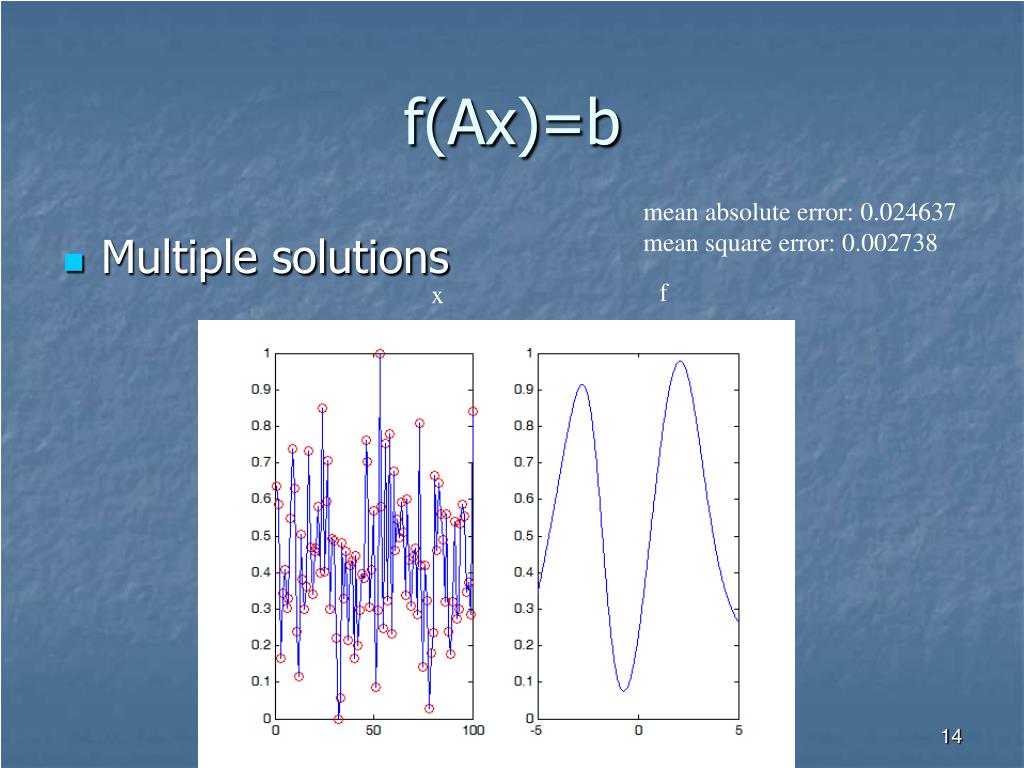 f(Ax)=b

Multiple solutions

mean absolute error: 0.024637
mean square error: 0.002738

x

f

1
0.9
0.8
0.7
0.6
0.5
0.4
0.3
0.2
0.1
0
0
50
100

1
0.9
0.8
0.7
0.6
0.5
0.4
0.3
0.2
0.1
0
-5
0
5

14